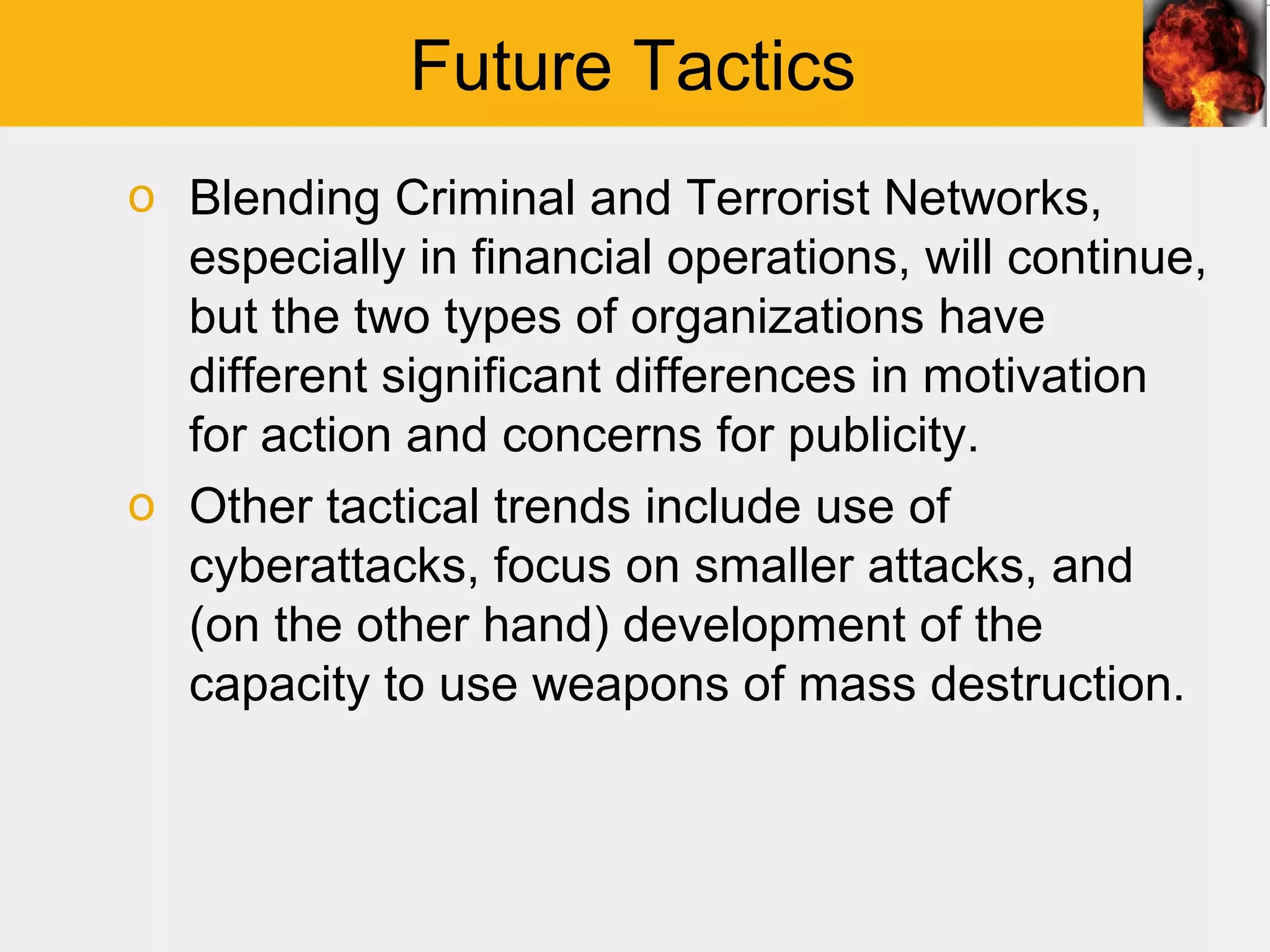 Future Tactics

o Blending Criminal and Terrorist Networks, especially in financial operations, will continue, but the two types of organizations have different significant differences in motivation for action and concerns for publicity.

o Other tactical trends include use of cyberattacks, focus on smaller attacks, and (on the other hand) development of the capacity to use weapons of mass destruction.